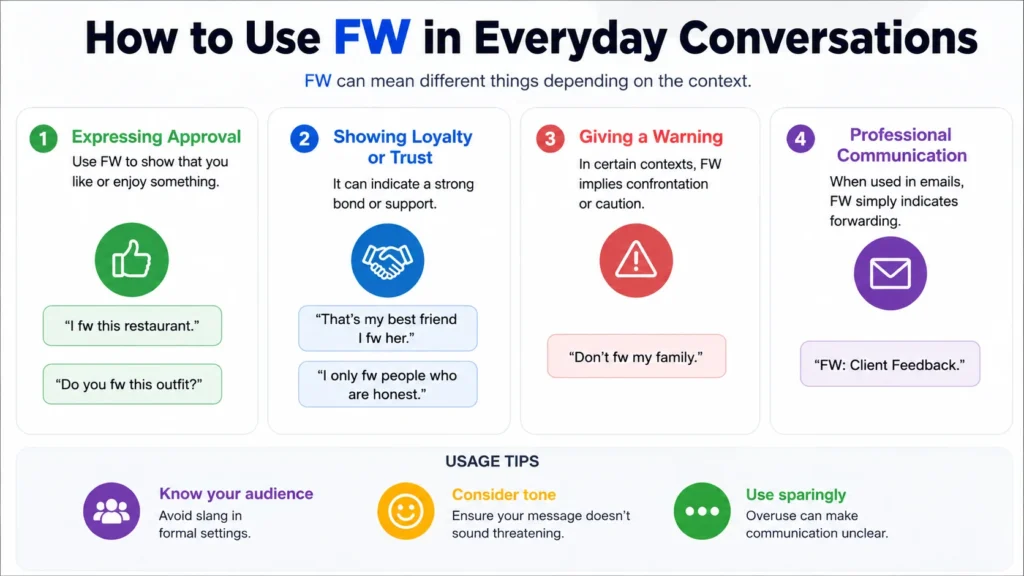 How to Use FW in Everyday Conversations

FW can mean different things depending on the context.

1 Expressing Approval
Use FW to show that you like or enjoy something.

"I fw this restaurant."

"Do you fw this outfit?"

2 Showing Loyalty or Trust
It can indicate a strong bond or support.

"That's my best friend I fw her."

"I only fw people who are honest."

3 Giving a Warning
In certain contexts, FW implies confrontation or caution.

"Don't fw my family."

4 Professional Communication
When used in emails, FW simply indicates forwarding.

"FW: Client Feedback."

USAGE TIPS

Know your audience
Avoid slang in formal settings.

Consider tone
Ensure your message doesn't sound threatening.

Use sparingly
Overuse can make communication unclear.